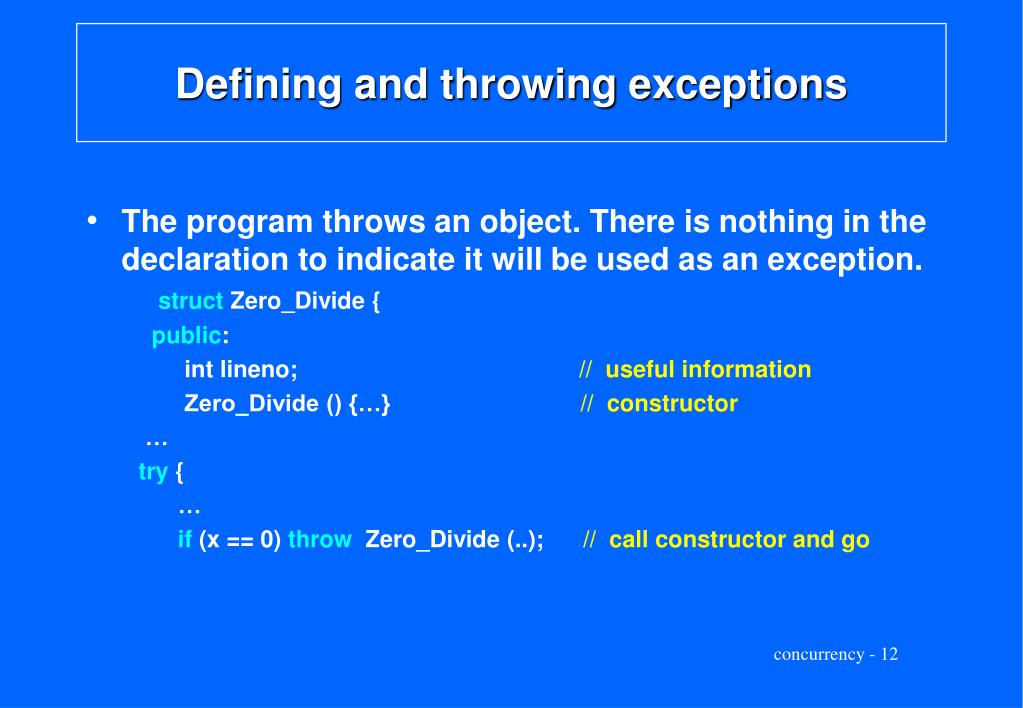 Defining and throwing exceptions

• The program throws an object. There is nothing in the declaration to indicate it will be used as an exception.

struct Zero_Divide {
public:
int lineno; // useful information
Zero_Divide () {…} // constructor
…
try {
…
if (x == 0) throw Zero_Divide (..); // call constructor and go

concurrency - 12